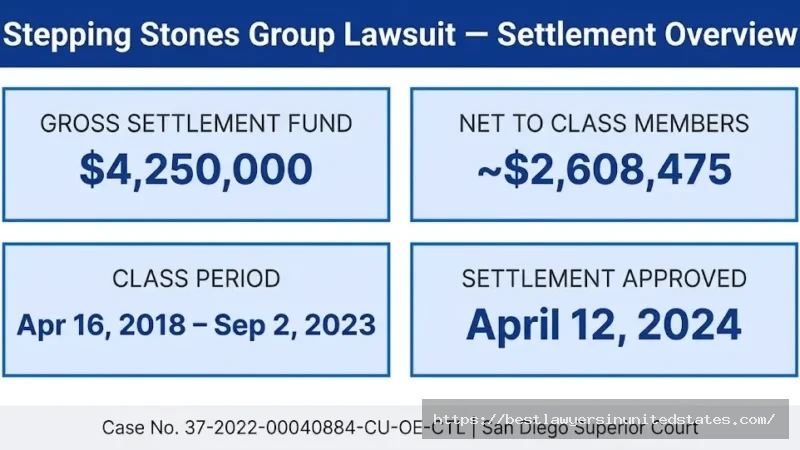 Stepping Stones Group Lawsuit — Settlement Overview

GROSS SETTLEMENT FUND
$4,250,000

NET TO CLASS MEMBERS
~$2,608,475

CLASS PERIOD
Apr 16, 2018 – Sep 2, 2023

SETTLEMENT APPROVED
April 12, 2024

Case No. 37-2022-00040884-CU-OE-CTL | San Diego Superior Court

https://bestlawyersinunitedstates.com/